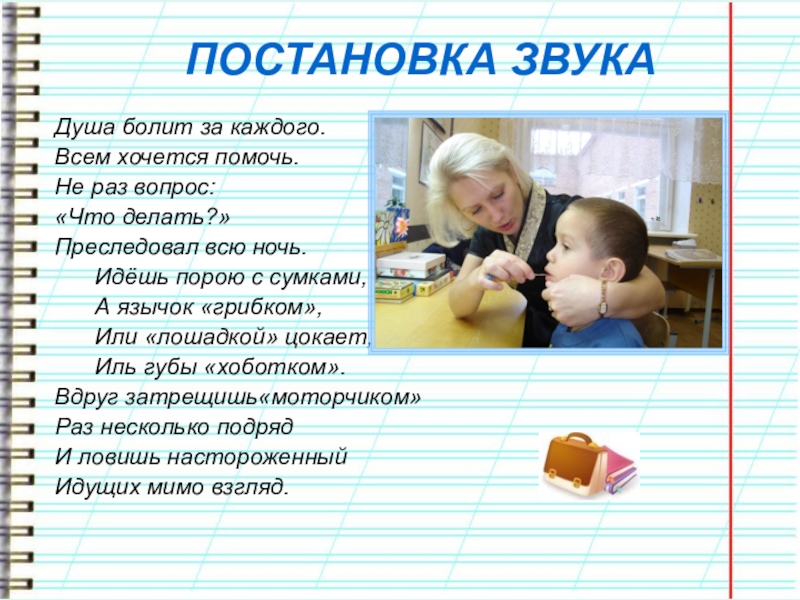 ПОСТАНОВКА ЗВУКА

Душа болит за каждого.
Всем хочется помочь.
Не раз вопрос:
«Что делать?»
Преследовал всю ночь.
Идёшь порою с сумками,
А язычок «грибком»,
Или «лошадкой» цокает,
Иль губы «хоботком».
Вдруг затрещишь«моторчиком»
Раз несколько подряд
И ловишь настороженный
Идущих мимо взгляд.